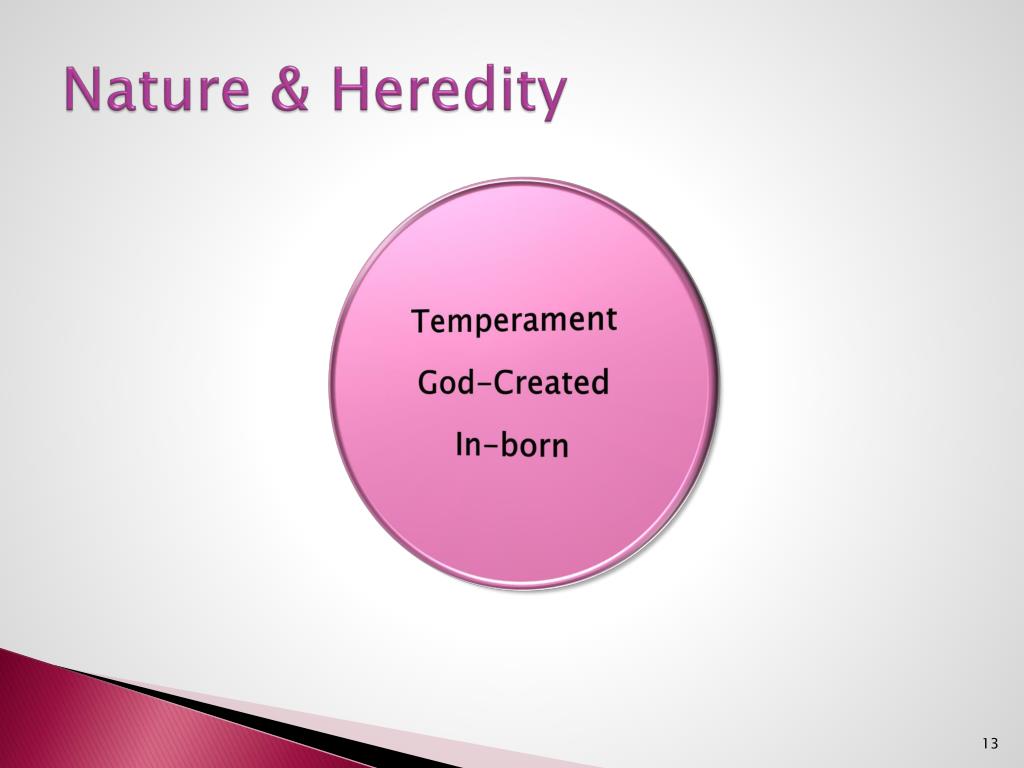 Nature & Heredity

Temperament

God-Created

In-born

13